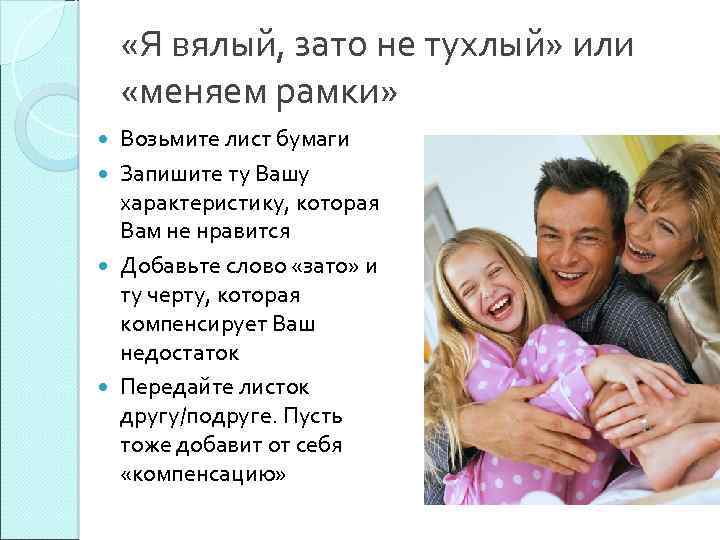 «Я вялый, зато не тухлый» или «меняем рамки»

- Возьмите лист бумаги
- Запишите ту Вашу характеристику, которая Вам не нравится
- Добавьте слово «зато» и ту черту, которая компенсирует Ваш недостаток
- Передайте листок другу/подруге. Пусть тоже добавит от себя «компенсацию»